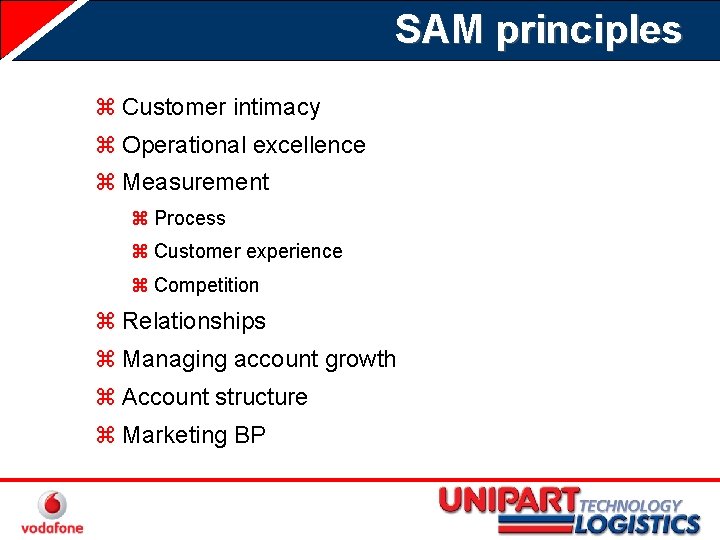 SAM principles

⌘ Customer intimacy
⌘ Operational excellence
⌘ Measurement
⌘ Process
⌘ Customer experience
⌘ Competition
⌘ Relationships
⌘ Managing account growth
⌘ Account structure
⌘ Marketing BP

vodafone

UNIPART TECHNOLOGY LOGISTICS